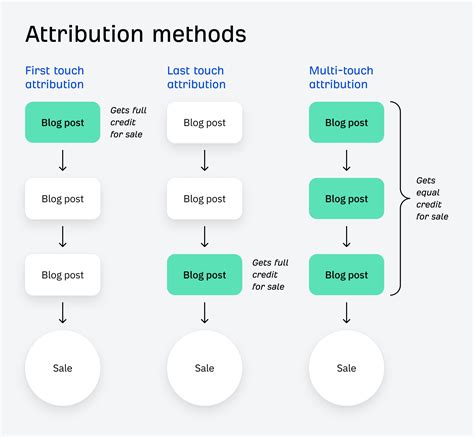 Attribution methods

First touch attribution

Blog post

Gets full credit for sale

Blog post

Blog post

Sale

Last touch attribution

Blog post

Blog post

Blog post

Gets full credit for sale

Sale

Multi-touch attribution

Blog post

Blog post

Blog post

Gets equal credit for sale

Sale